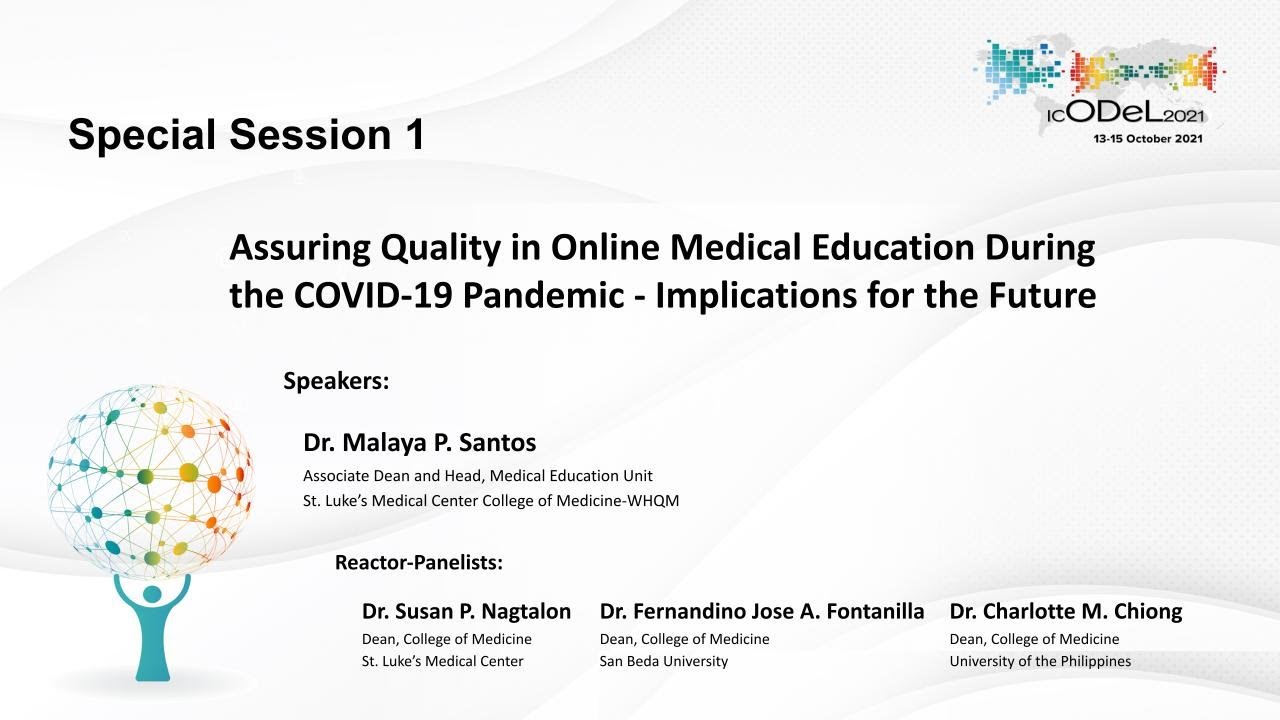 ICODeL2021
13-15 October 2021

Special Session 1

Assuring Quality in Online Medical Education During the COVID-19 Pandemic - Implications for the Future

Speakers:

Dr. Malaya P. Santos
Associate Dean and Head, Medical Education Unit
St. Luke's Medical Center College of Medicine-WHQM

Reactor-Panelists:

Dr. Susan P. Nagtalon
Dean, College of Medicine
St. Luke's Medical Center

Dr. Fernandino Jose A. Fontanilla
Dean, College of Medicine
San Beda University

Dr. Charlotte M. Chiong
Dean, College of Medicine
University of the Philippines